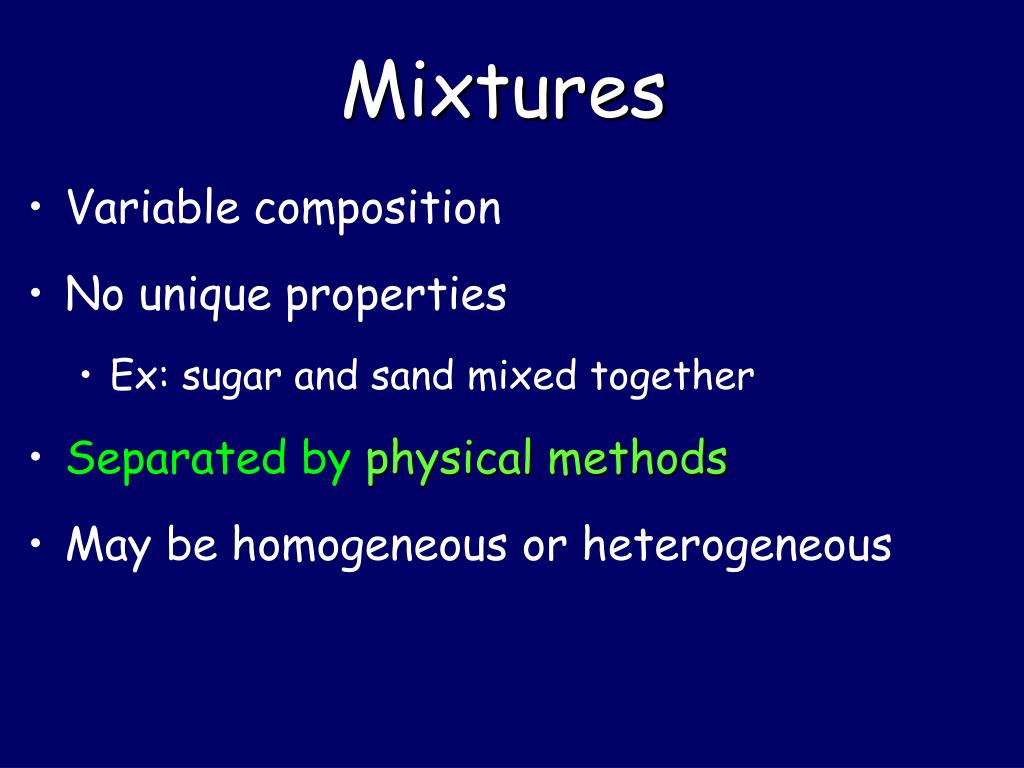 Mixtures

• Variable composition
• No unique properties
  • Ex: sugar and sand mixed together
• Separated by physical methods
• May be homogeneous or heterogeneous